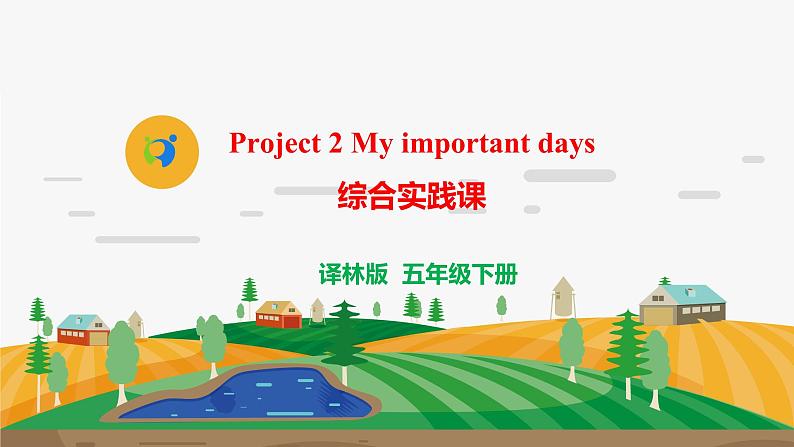 Project 2 My important days

综合实践课

译林版 五年级下册